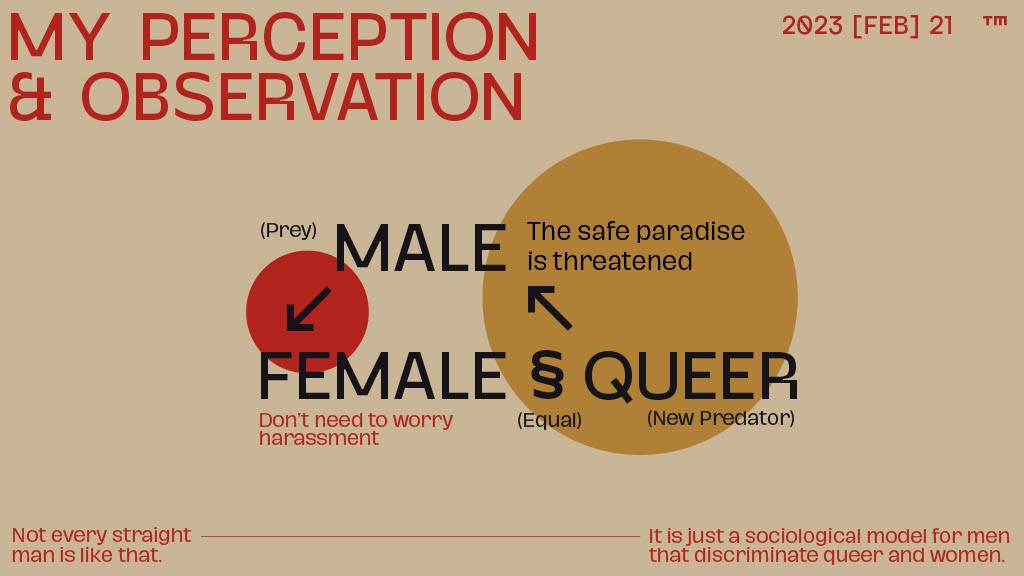 MY PERCEPTION & OBSERVATION

2023 [FEB] 21 ™

(Prey) MALE

The safe paradise is threatened

↙ ↖

FEMALE § QUEER

Don't need to worry harassment

(Equal)

(New Predator)

Not every straight man is like that.

It is just a sociological model for men that discriminate queer and women.